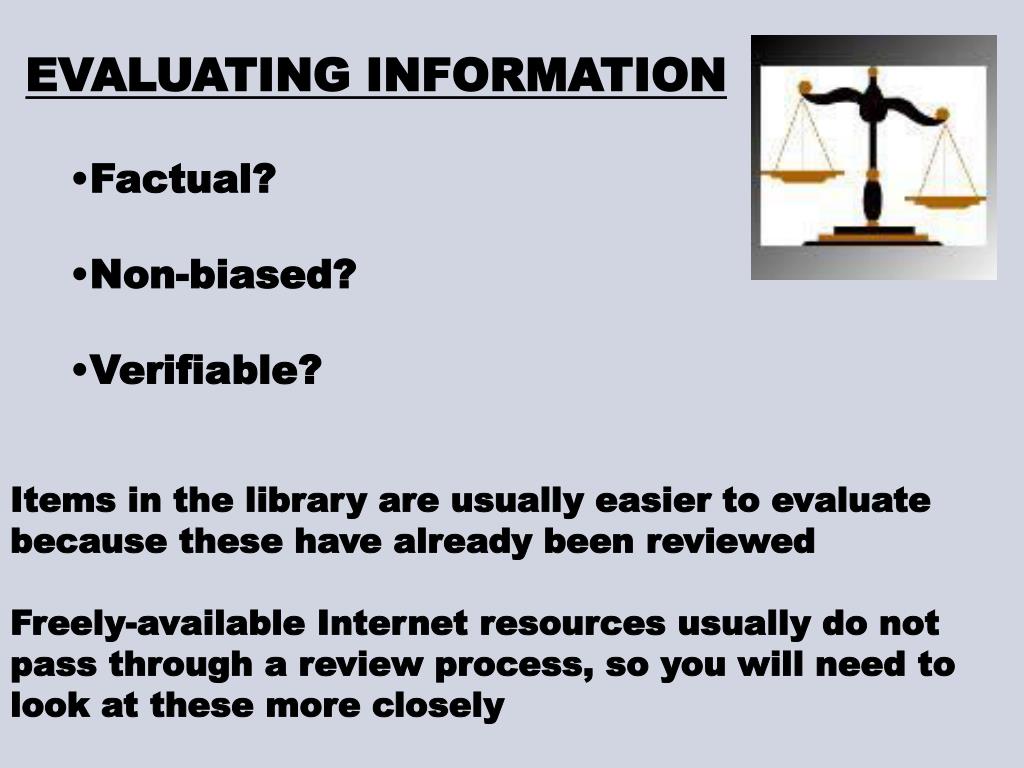 EVALUATING INFORMATION

•Factual?

•Non-biased?

•Verifiable?

Items in the library are usually easier to evaluate because these have already been reviewed

Freely-available Internet resources usually do not pass through a review process, so you will need to look at these more closely